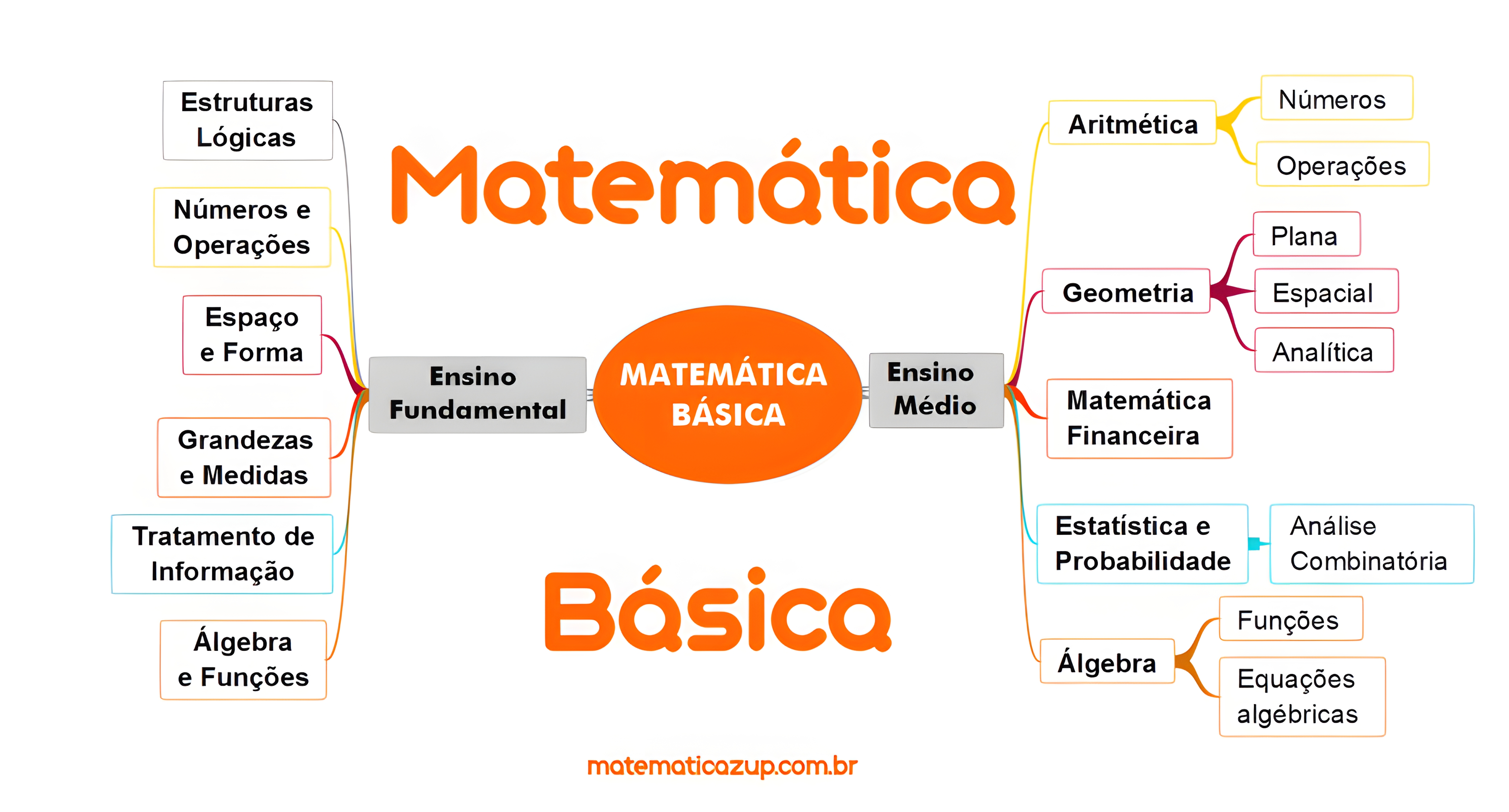 Matemática

Básica

MATEMÁTICA BÁSICA

Ensino Fundamental

Estruturas Lógicas

Números e Operações

Espaço e Forma

Grandezas e Medidas

Tratamento de Informação

Álgebra e Funções

Ensino Médio

Aritmética

Números

Operações

Geometria

Plana

Espacial

Analítica

Matemática Financeira

Estatística e Probabilidade

Análise Combinatória

Álgebra

Funções

Equações algébricas

matematicazup.com.br